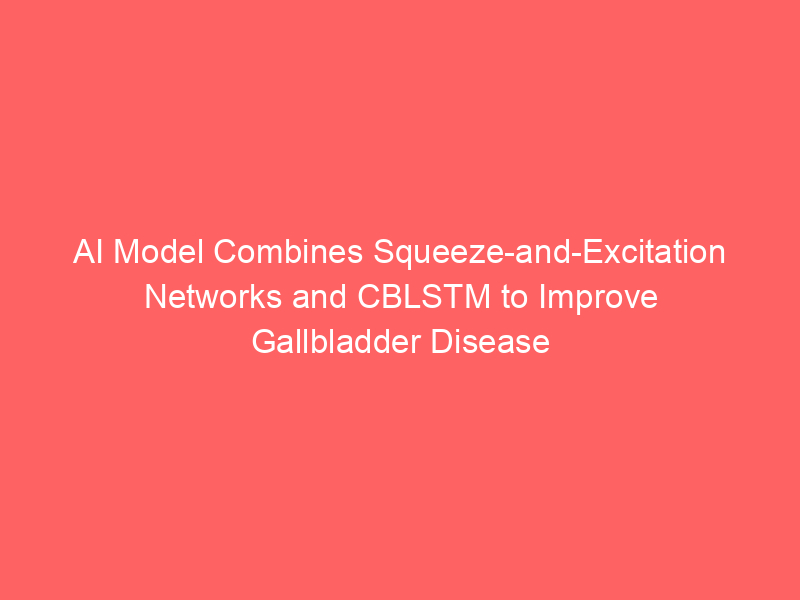 AI Model Combines Squeeze-and-Excitation Networks and CBLSTM to Improve Gallbladder Disease